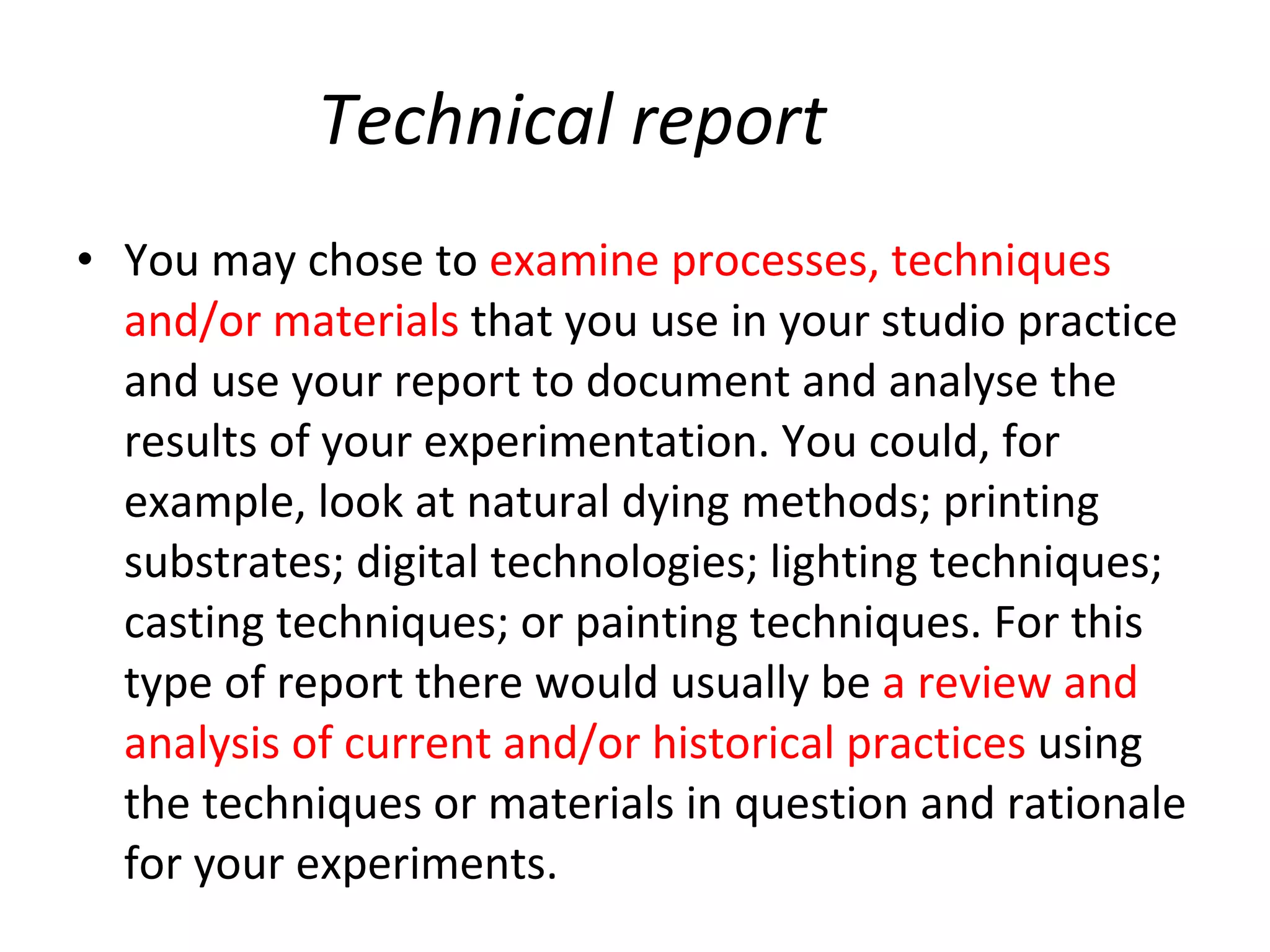 Technical report

• You may chose to examine processes, techniques and/or materials that you use in your studio practice and use your report to document and analyse the results of your experimentation. You could, for example, look at natural dying methods; printing substrates; digital technologies; lighting techniques; casting techniques; or painting techniques. For this type of report there would usually be a review and analysis of current and/or historical practices using the techniques or materials in question and rationale for your experiments.